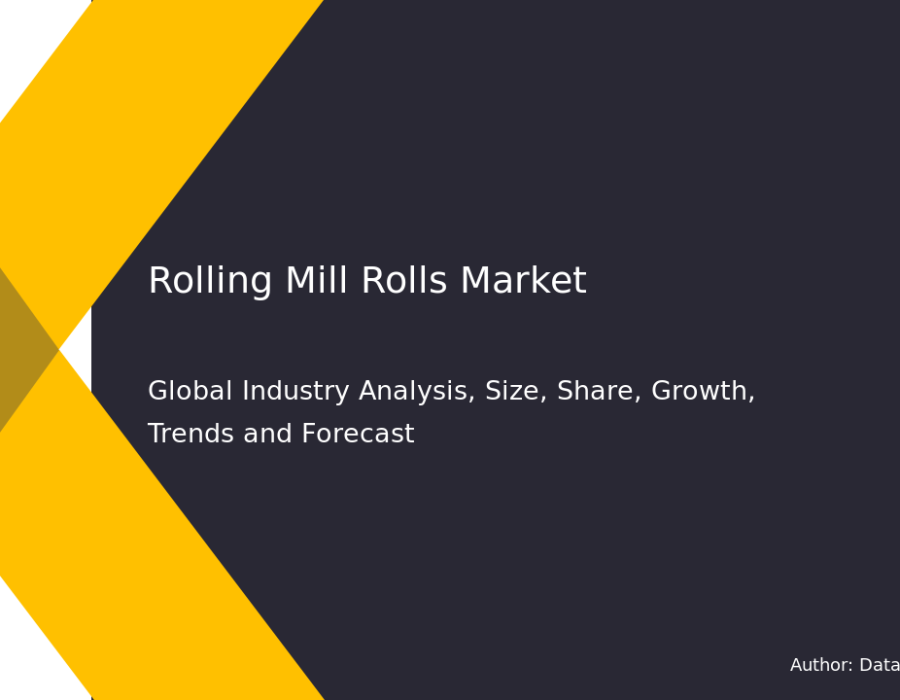 Rolling Mill Rolls Market

Global Industry Analysis, Size, Share, Growth, Trends and Forecast

Author: Data